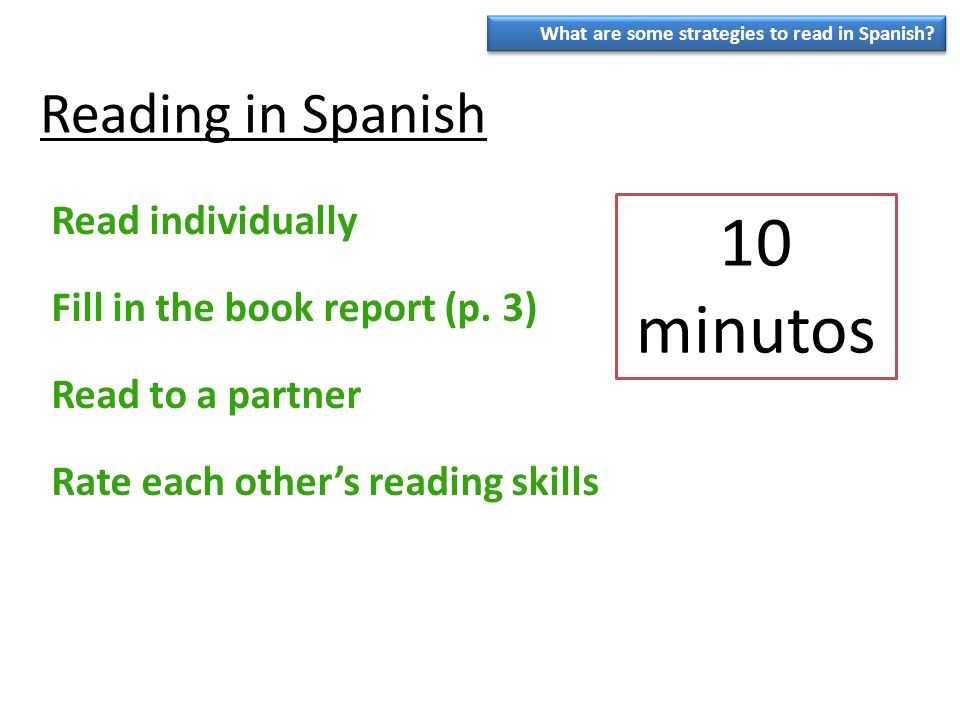 What are some strategies to read in Spanish?

Reading in Spanish

Read individually

Fill in the book report (p. 3)

Read to a partner

Rate each other's reading skills

10 minutos